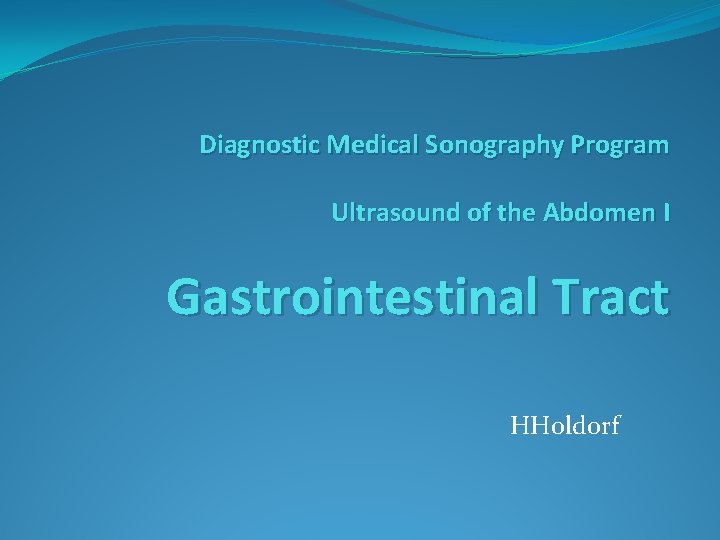 Diagnostic Medical Sonography Program

Ultrasound of the Abdomen I

Gastrointestinal Tract

HHoldorf